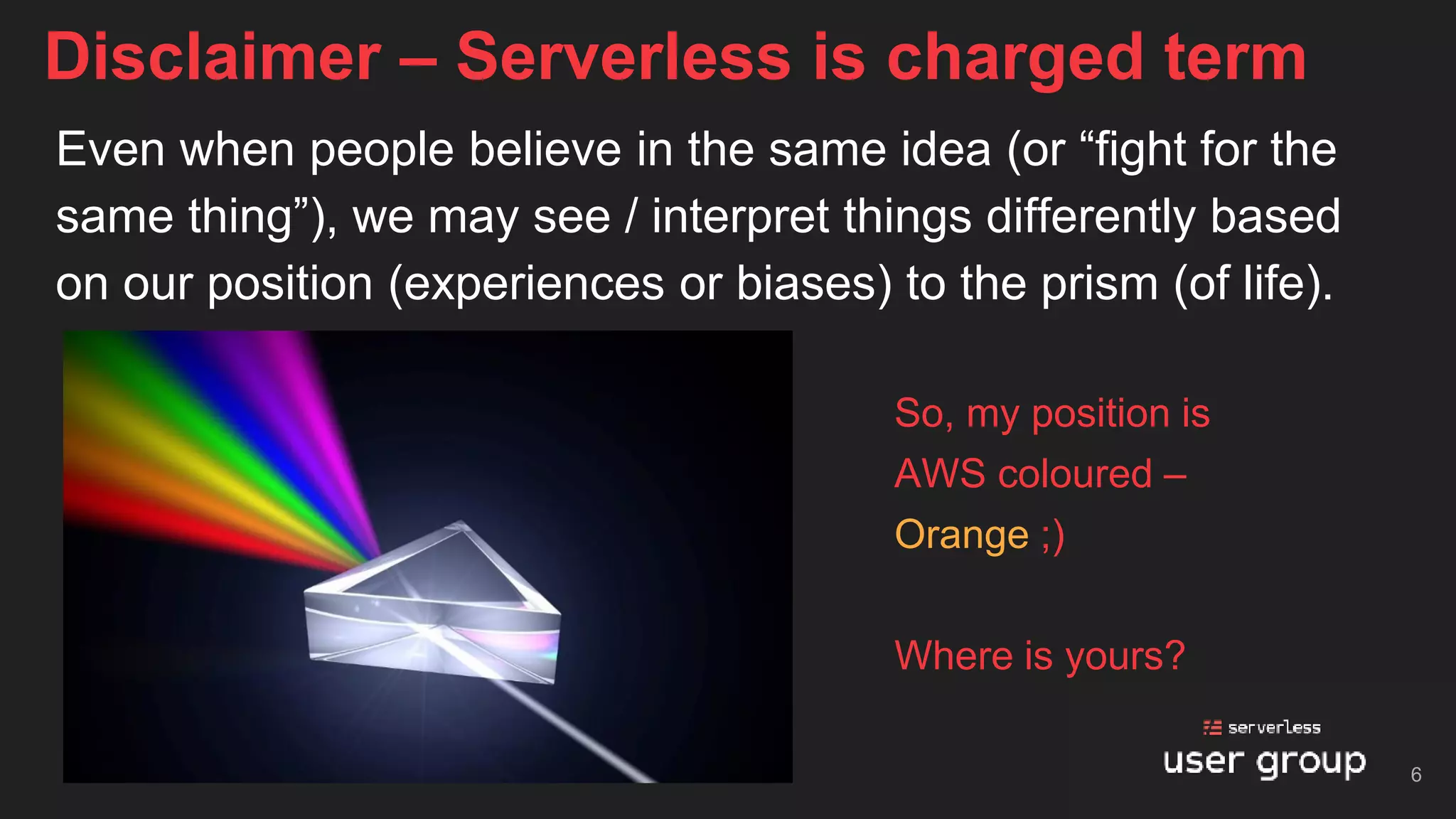 Disclaimer – Serverless is charged term

Even when people believe in the same idea (or “fight for the same thing”), we may see / interpret things differently based on our position (experiences or biases) to the prism (of life).

So, my position is AWS coloured – Orange ;)

Where is yours?

serverless
user group

6